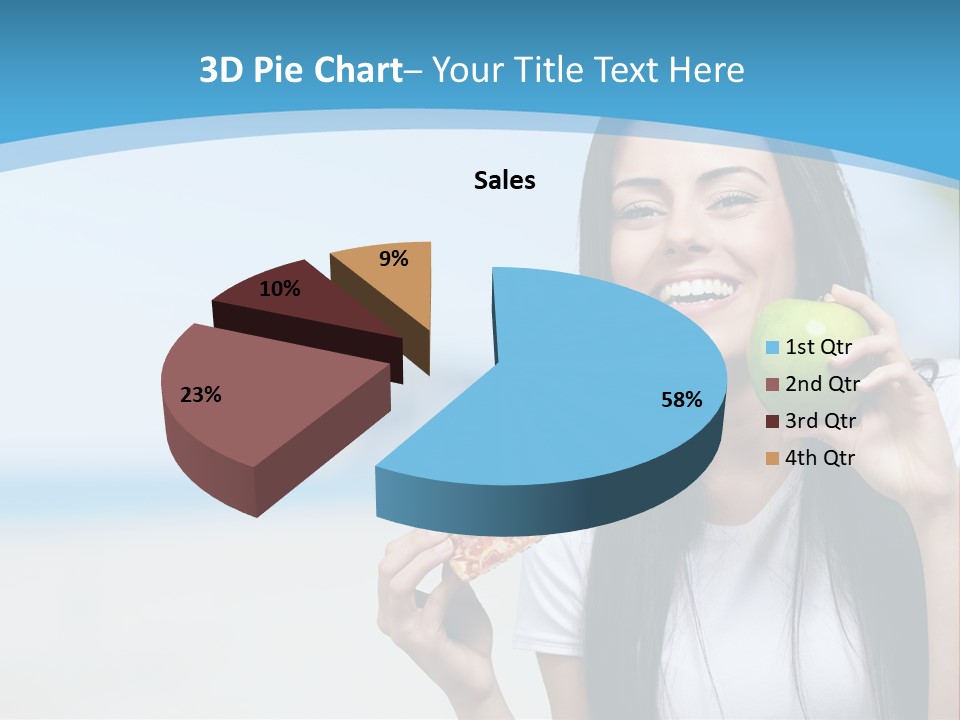 3D Pie Chart– Your Title Text Here

Sales

9%

10%

23%

58%

1st Qtr
2nd Qtr
3rd Qtr
4th Qtr